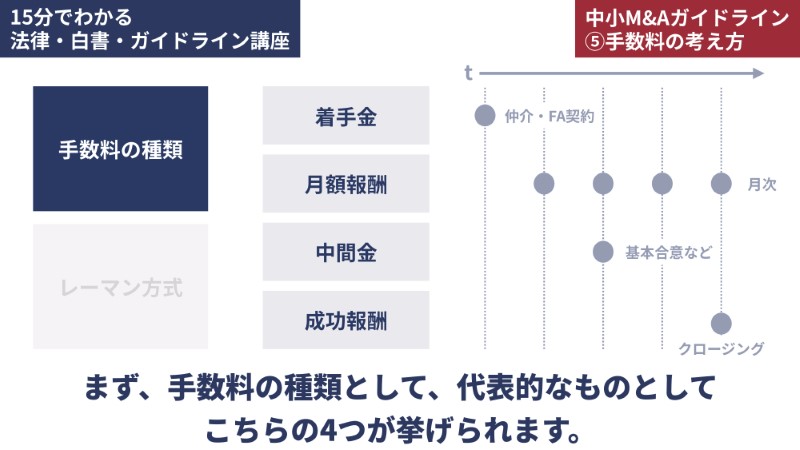 15分でわかる
法律・白書・ガイドライン講座

中小M&Aガイドライン
⑤手数料の考え方

手数料の種類

レーマン方式

着手金

月額報酬

中間金

成功報酬

t

仲介・FA契約

月次

基本合意など

クロージング

まず、手数料の種類として、代表的なものとして
こちらの4つが挙げられます。